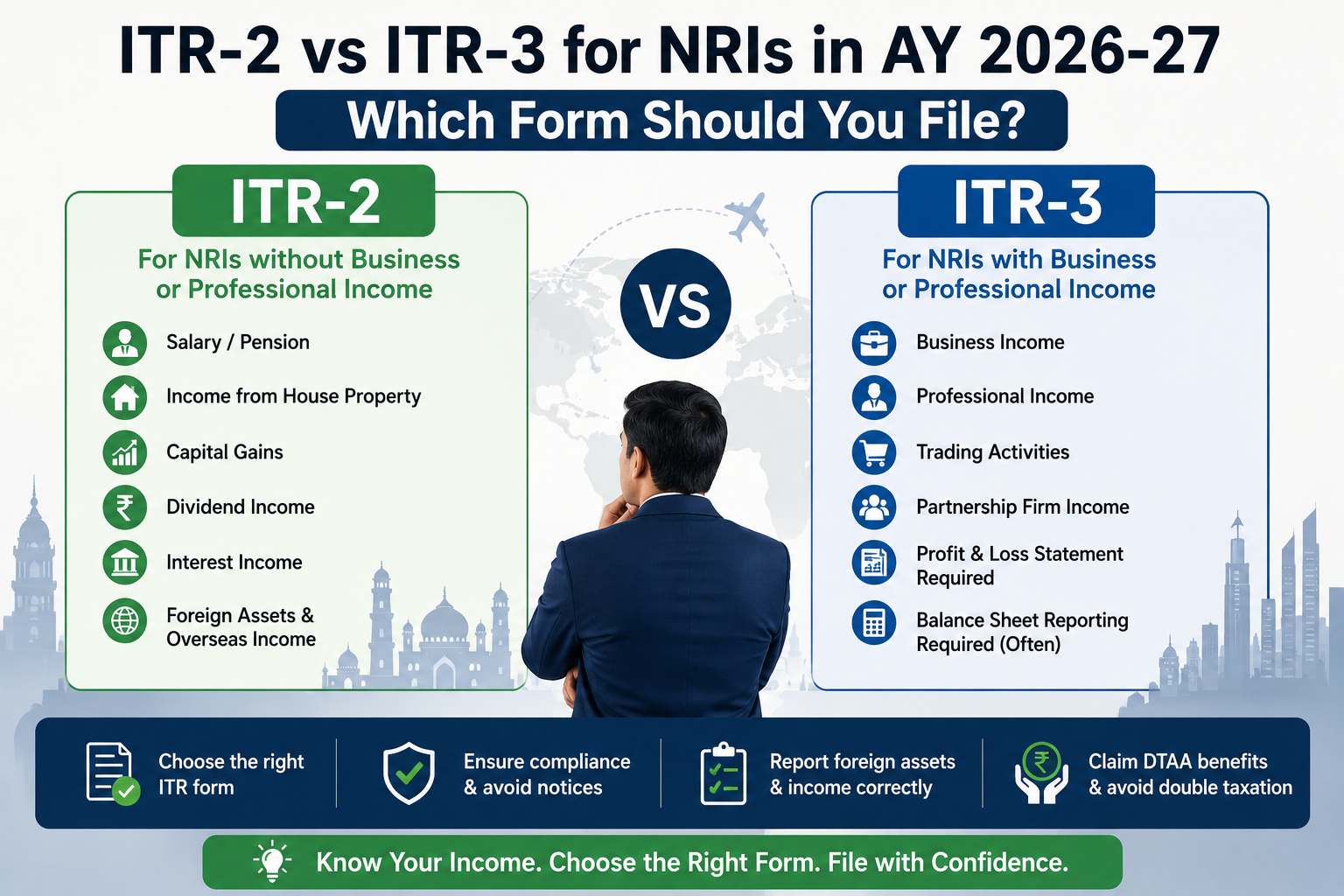 ITR-2 vs ITR-3 for NRIs in AY 2026-27

Which Form Should You File?

ITR-2

For NRIs without Business or Professional Income

Salary / Pension

Income from House Property

Capital Gains

Dividend Income

Interest Income

Foreign Assets & Overseas Income

VS

ITR-3

For NRIs with Business or Professional Income

Business Income

Professional Income

Trading Activities

Partnership Firm Income

Profit & Loss Statement Required

Balance Sheet Reporting Required (Often)

Choose the right ITR form

Ensure compliance & avoid notices

Report foreign assets & income correctly

Claim DTAA benefits & avoid double taxation

Know Your Income. Choose the Right Form. File with Confidence.